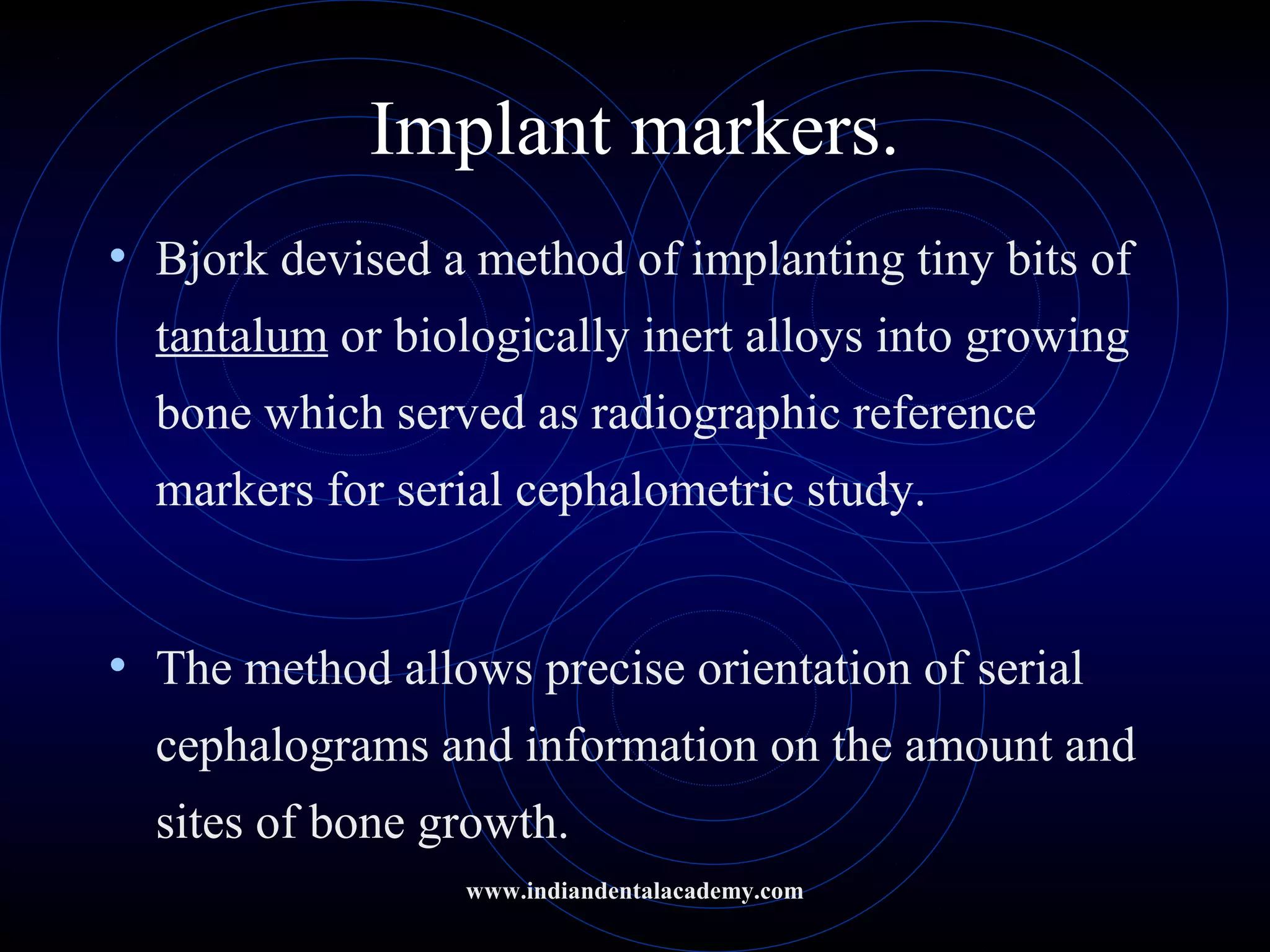 Implant markers.

• Bjork devised a method of implanting tiny bits of tantalum or biologically inert alloys into growing bone which served as radiographic reference markers for serial cephalometric study.

• The method allows precise orientation of serial cephalograms and information on the amount and sites of bone growth.

www.indiandentalacademy.com